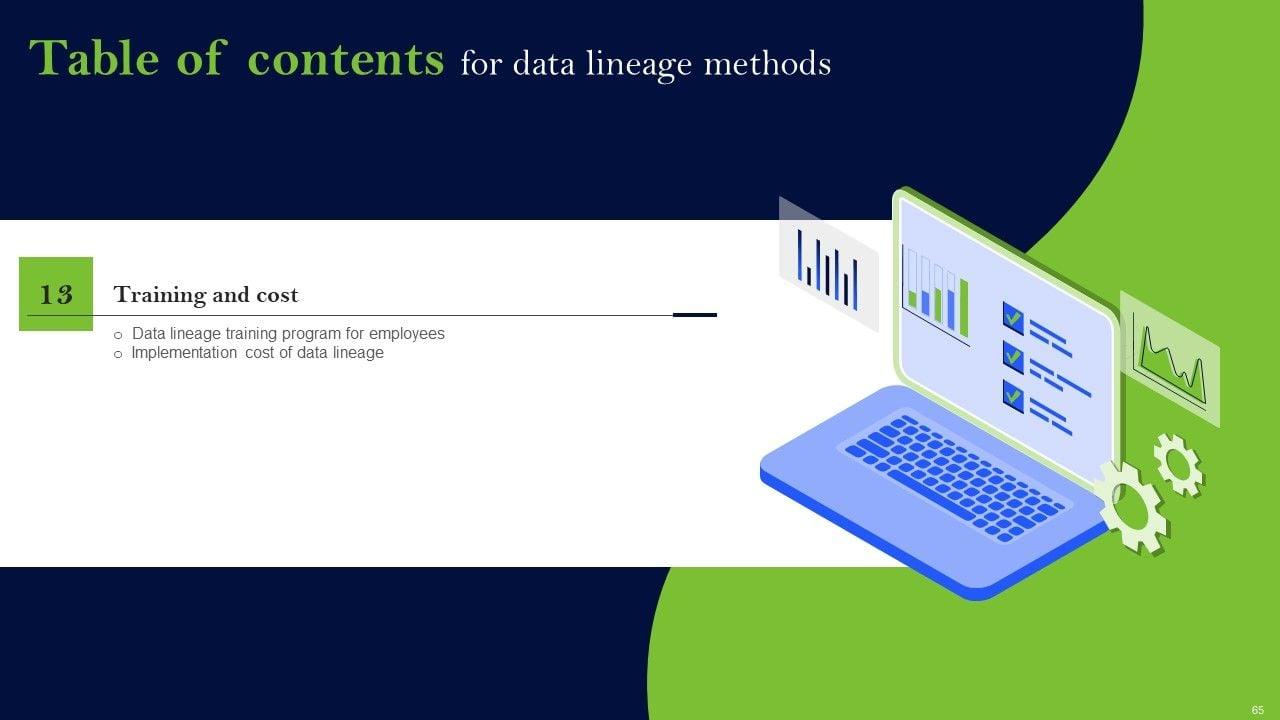 Table of contents for data lineage methods

13 Training and cost

o Data lineage training program for employees
o Implementation cost of data lineage

65